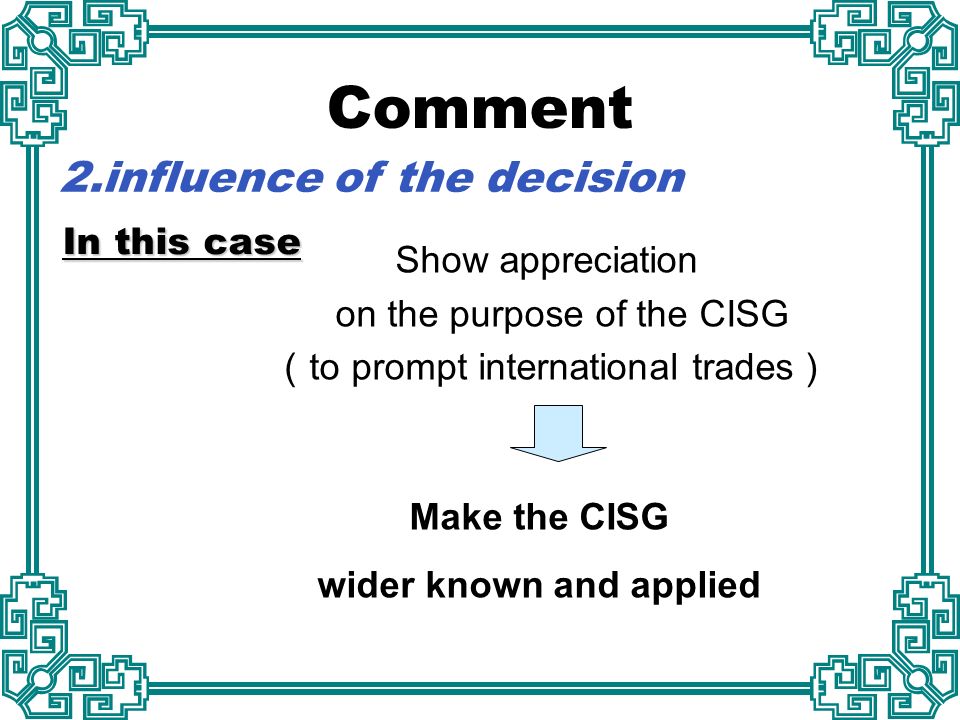 Comment

2.influence of the decision

In this case

Show appreciation
on the purpose of the CISG
( to prompt international trades )

Make the CISG
wider known and applied